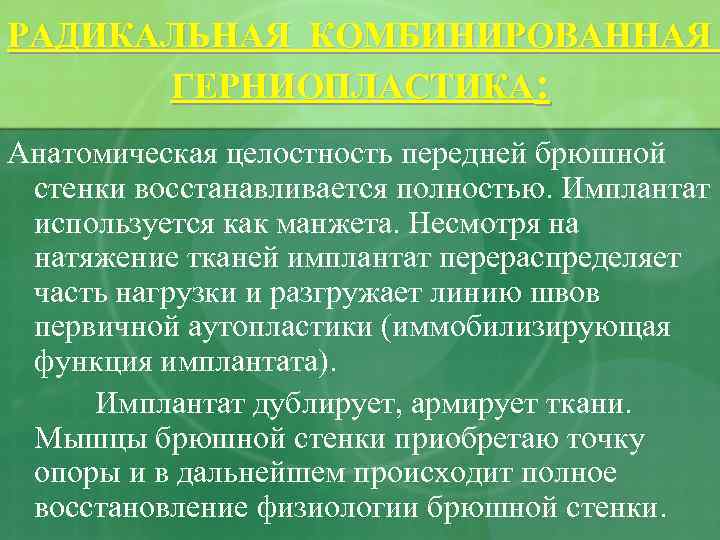 РАДИКАЛЬНАЯ КОМБИНИРОВАННАЯ ГЕРНИОПЛАСТИКА:

Анатомическая целостность передней брюшной стенки восстанавливается полностью. Имплантат используется как манжета. Несмотря на натяжение тканей имплантат перераспределяет часть нагрузки и разгружает линию швов первичной аутопластики (иммобилизирующая функция имплантата).

Имплантат дублирует, армирует ткани. Мышцы брюшной стенки приобретаю точку опоры и в дальнейшем происходит полное восстановление физиологии брюшной стенки.